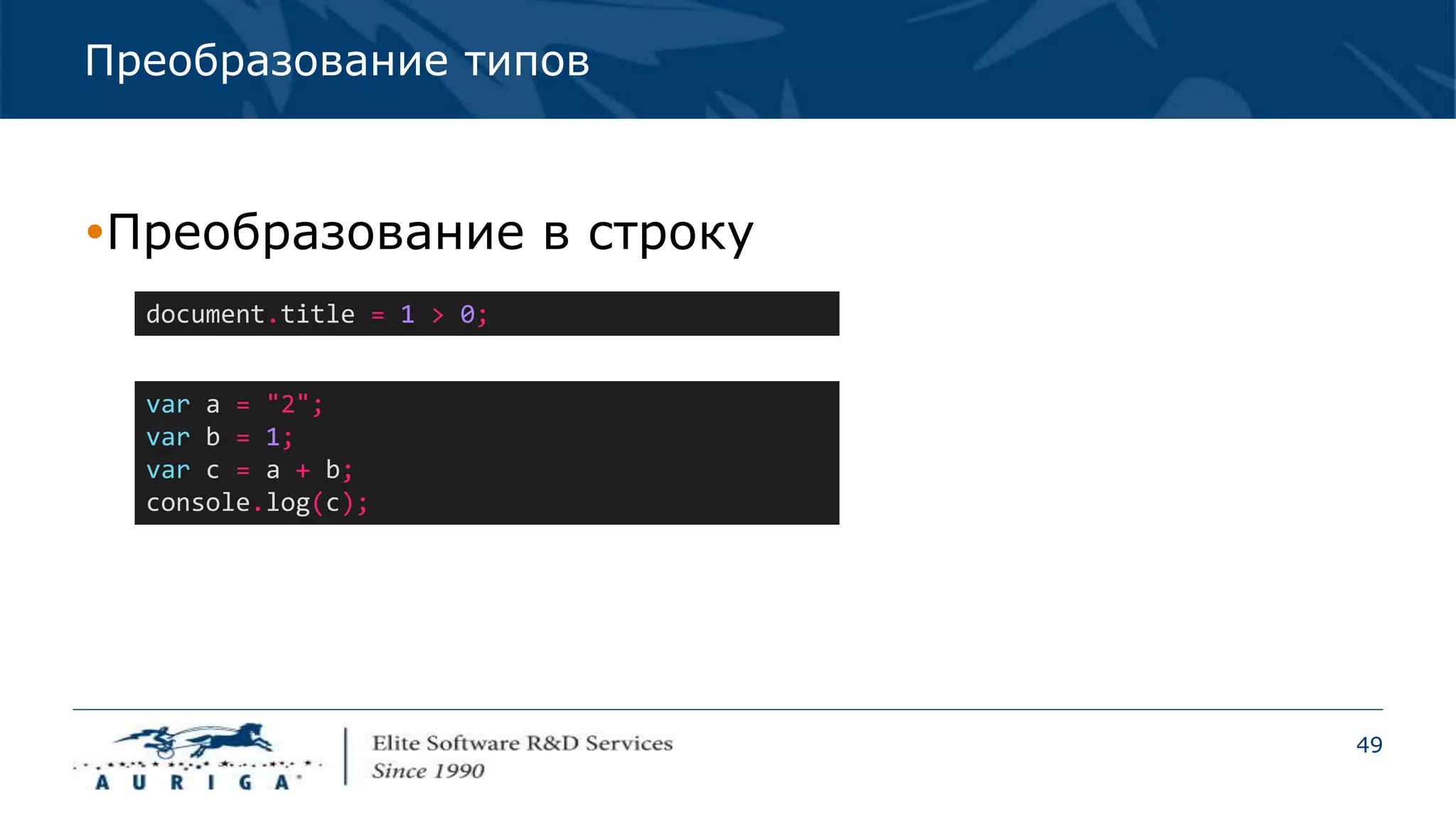 Преобразование типов

•Преобразование в строку

document.title = 1 > 0;

var a = "2";
var b = 1;
var c = a + b;
console.log(c);

AURIGA

Elite Software R&D Services
Since 1990

49